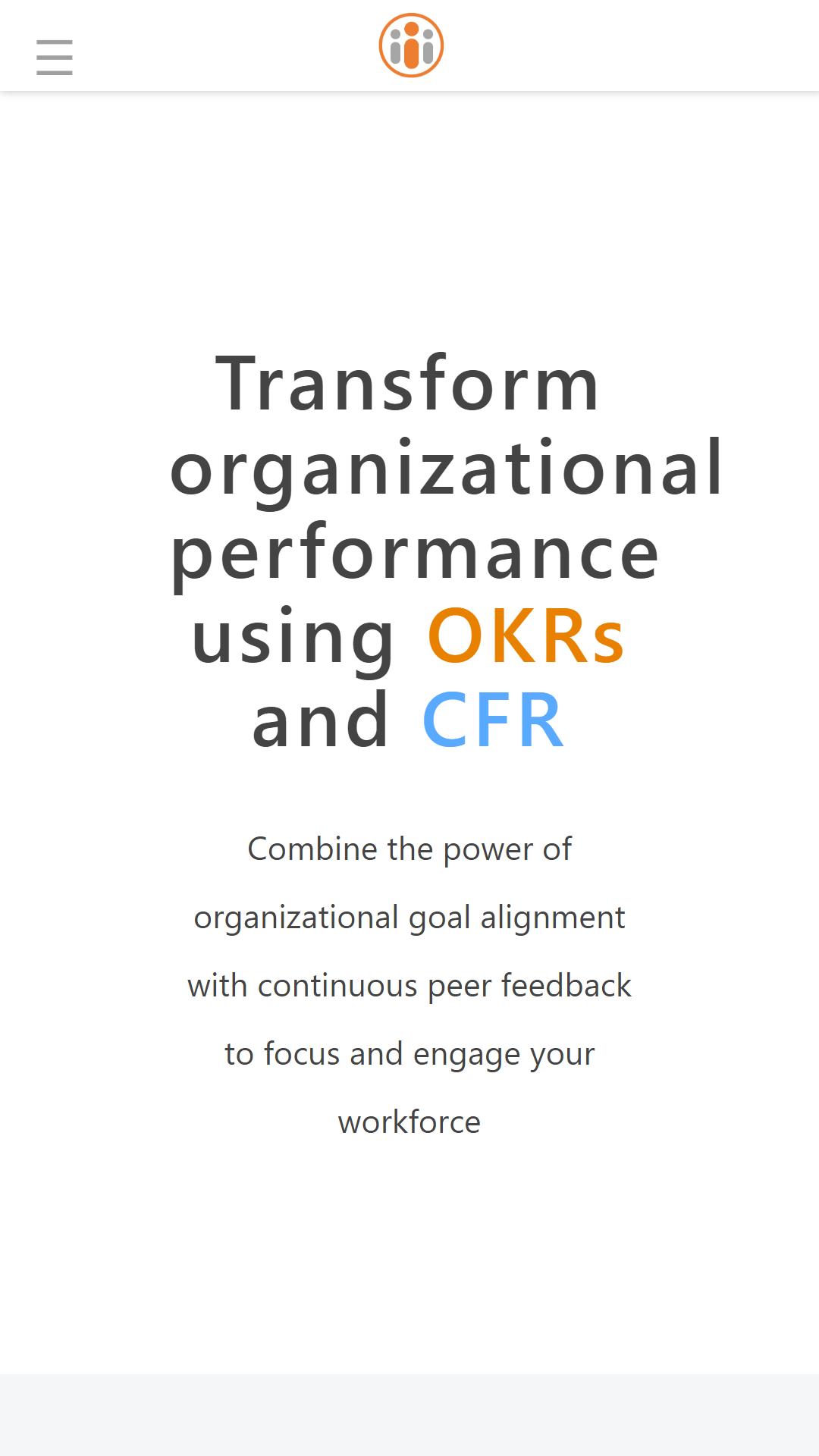 Transform organizational performance using OKRs and CFR

Combine the power of organizational goal alignment with continuous peer feedback to focus and engage your workforce